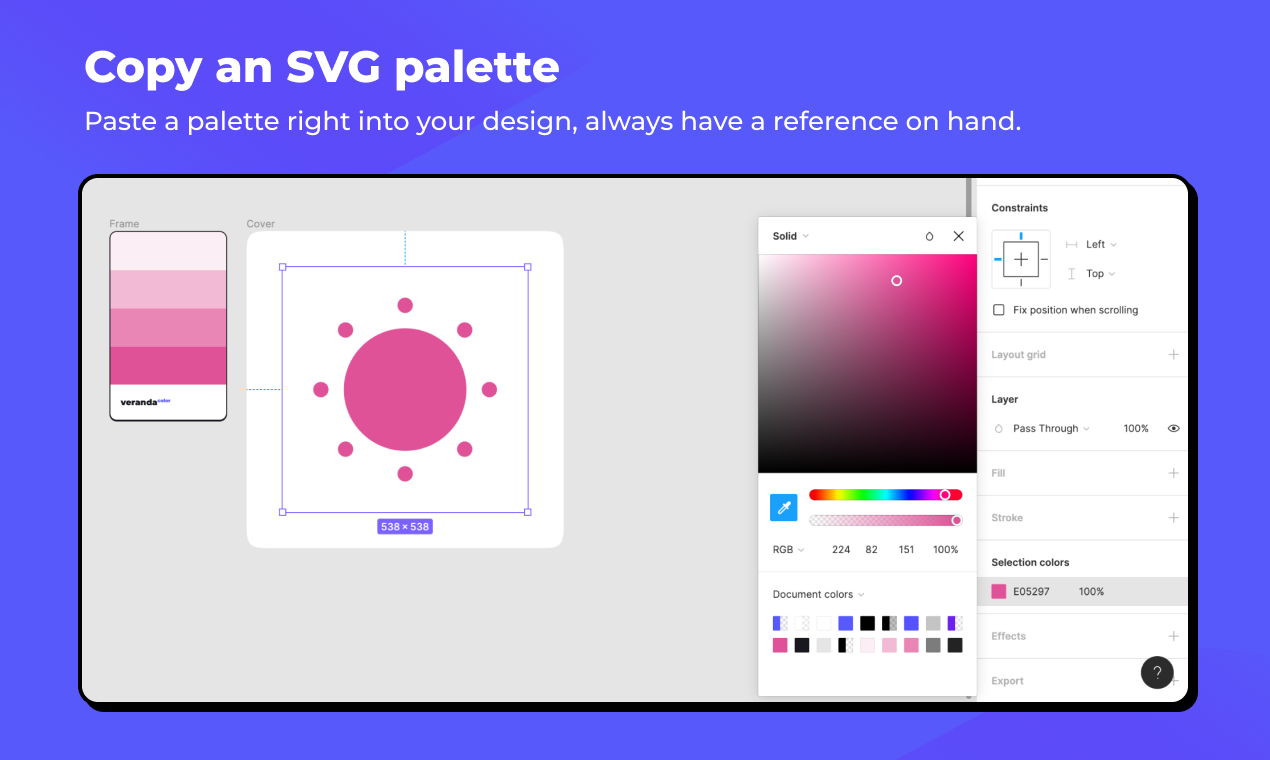 Copy an SVG palette

Paste a palette right into your design, always have a reference on hand.

Frame

veranda color

Cover

538 × 538

Solid

RGB 224 82 151 100%

Document colors

Constraints

Left

Top

Fix position when scrolling

Layout grid

Layer

Pass Through 100%

Fill

Stroke

Selection colors

E05297 100%

Effects

Export

?